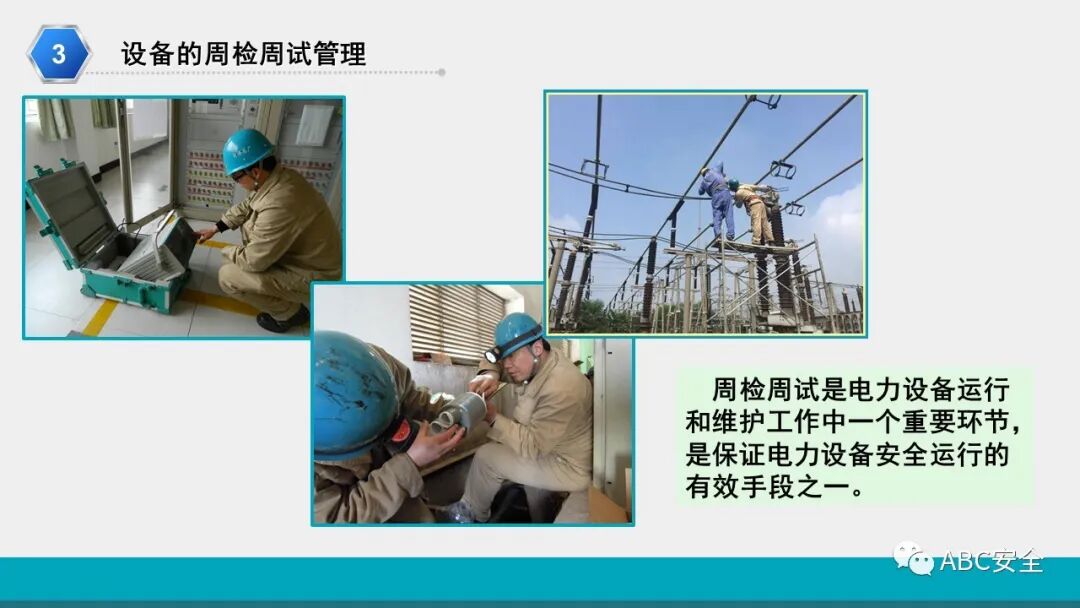 3 设备的周检周试管理

周检周试是电力设备运行和维护工作中一个重要环节，是保证电力设备安全运行的有效手段之一。

ABC安全